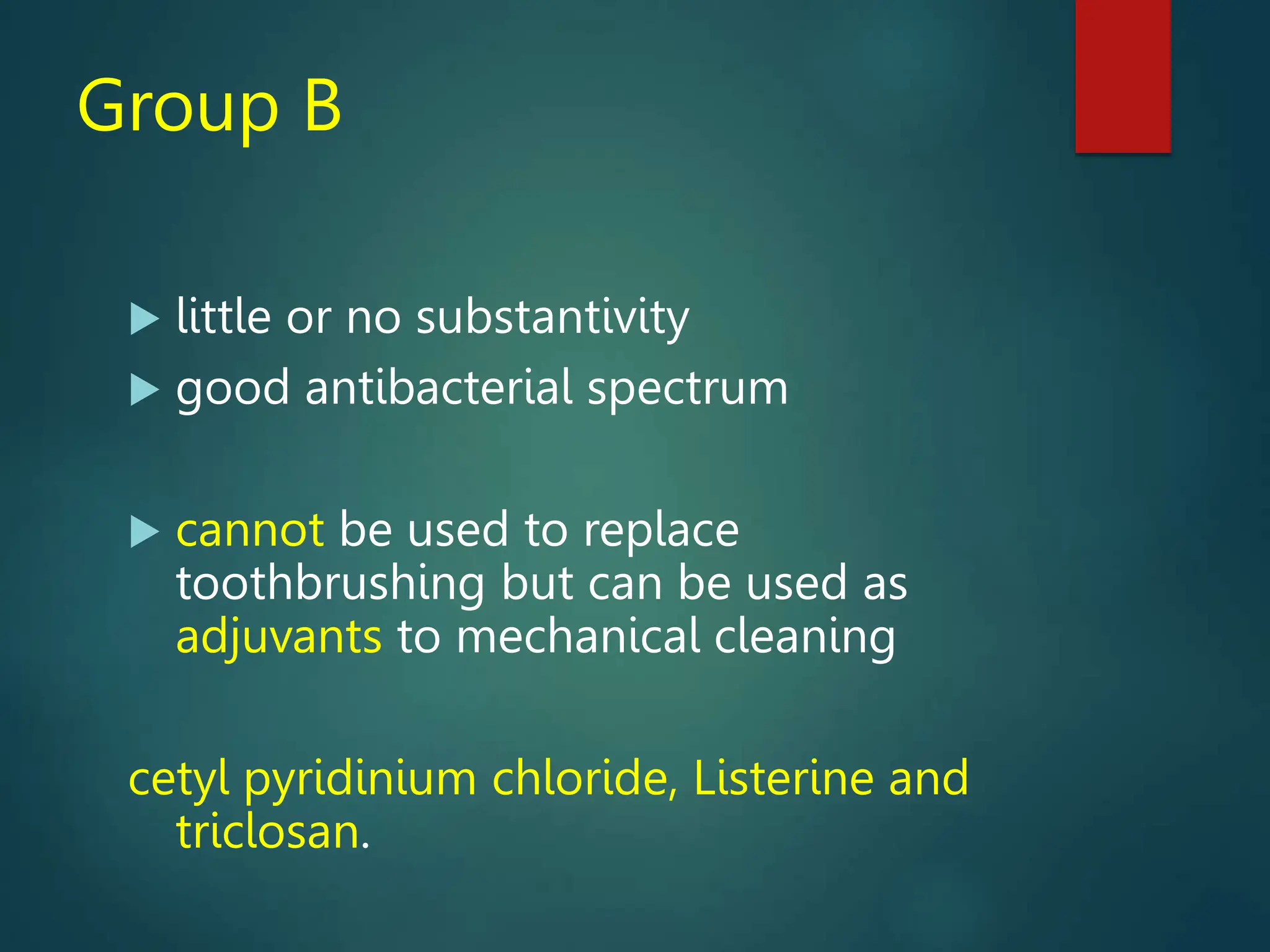 Group B

▶ little or no substantivity
▶ good antibacterial spectrum

▶ cannot be used to replace toothbrushing but can be used as adjuvants to mechanical cleaning

cetyl pyridinium chloride, Listerine and triclosan.